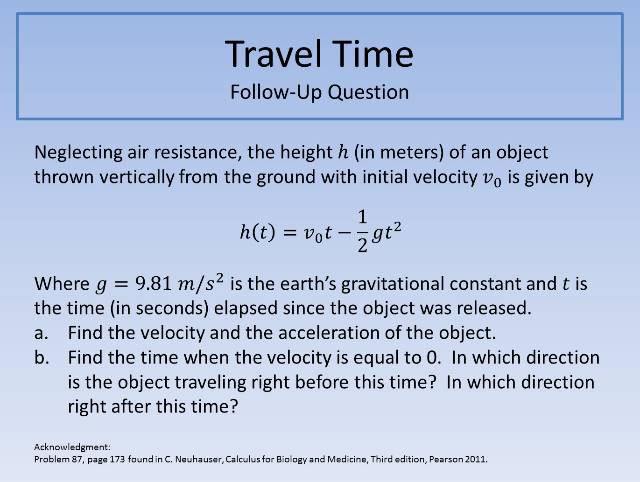 Travel Time
Follow-Up Question

Neglecting air resistance, the height $h$ (in meters) of an object thrown vertically from the ground with initial velocity $v_0$ is given by

$h(t) = v_0 t - \frac{1}{2}gt^2$

Where $g = 9.81\ m/s^2$ is the earth's gravitational constant and $t$ is the time (in seconds) elapsed since the object was released.
a. Find the velocity and the acceleration of the object.
b. Find the time when the velocity is equal to 0. In which direction is the object traveling right before this time? In which direction right after this time?

Acknowledgment:
Problem 87, page 173 found in C. Neuhauser, Calculus for Biology and Medicine, Third edition, Pearson 2011.